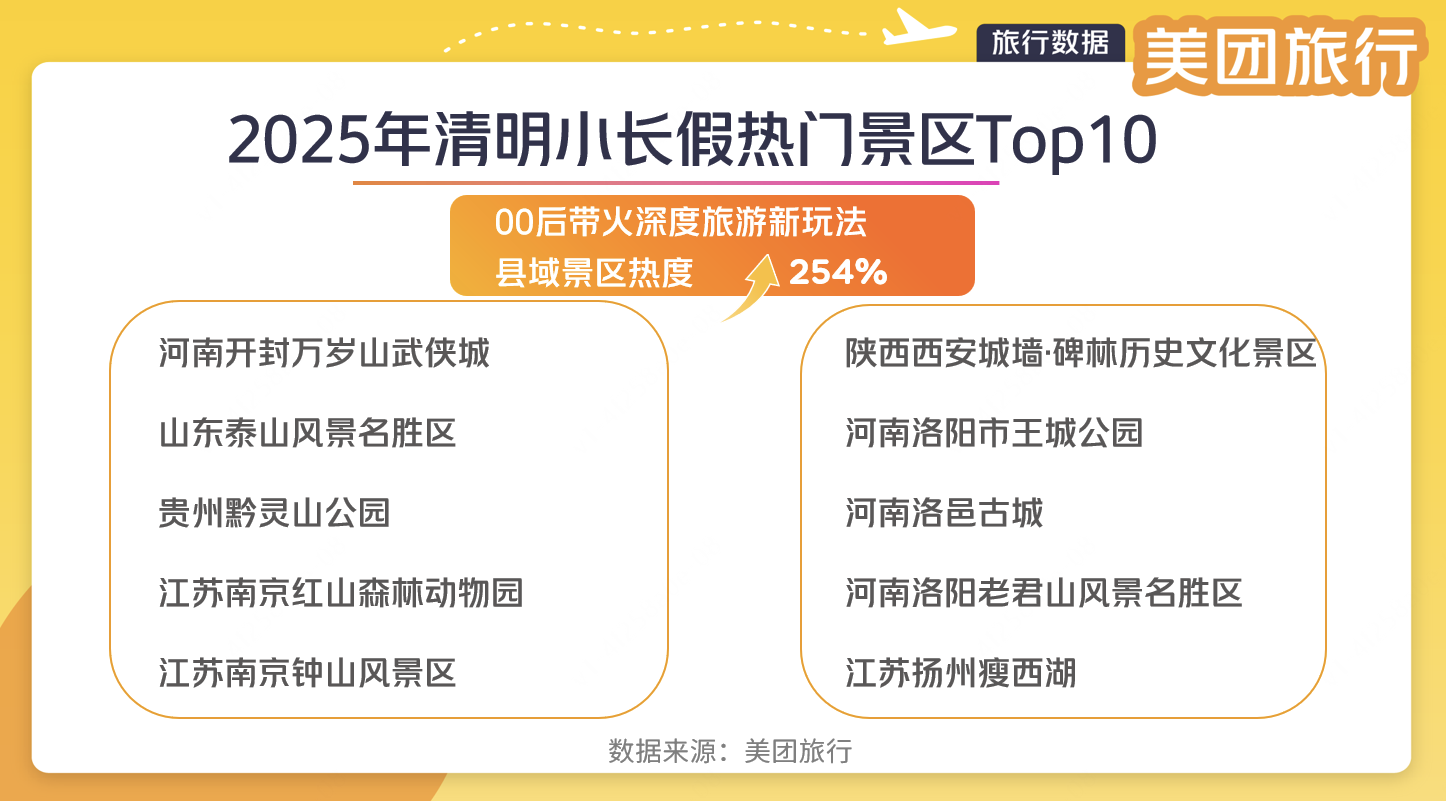 旅行数据 美团旅行

2025年清明小长假热门景区Top10

00后带火深度旅游新玩法
县域景区热度 254%

河南开封万岁山武侠城
山东泰山风景名胜区
贵州黔灵山公园
江苏南京红山森林动物园
江苏南京钟山风景区

陕西西安城墙·碑林历史文化景区
河南洛阳市王城公园
河南洛邑古城
河南洛阳老君山风景名胜区
江苏扬州瘦西湖

数据来源：美团旅行